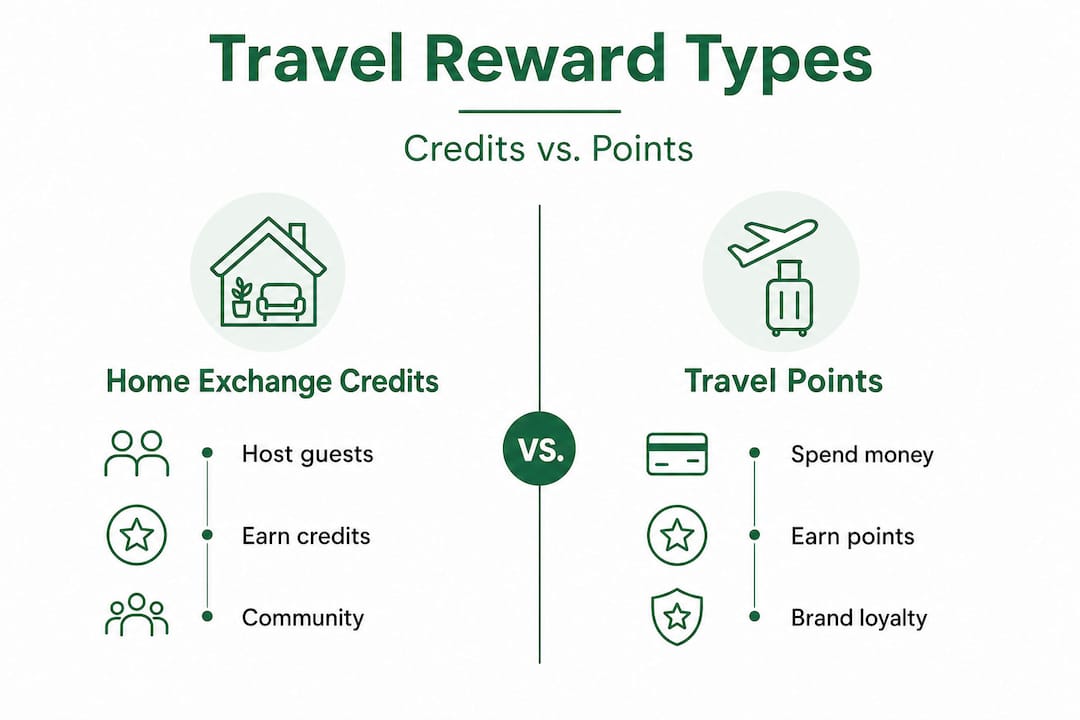 Travel Reward Types

Credits vs. Points

Home Exchange Credits

Host guests

Earn credits

Community

VS.

Travel Points

Spend money

Earn points

Brand loyalty